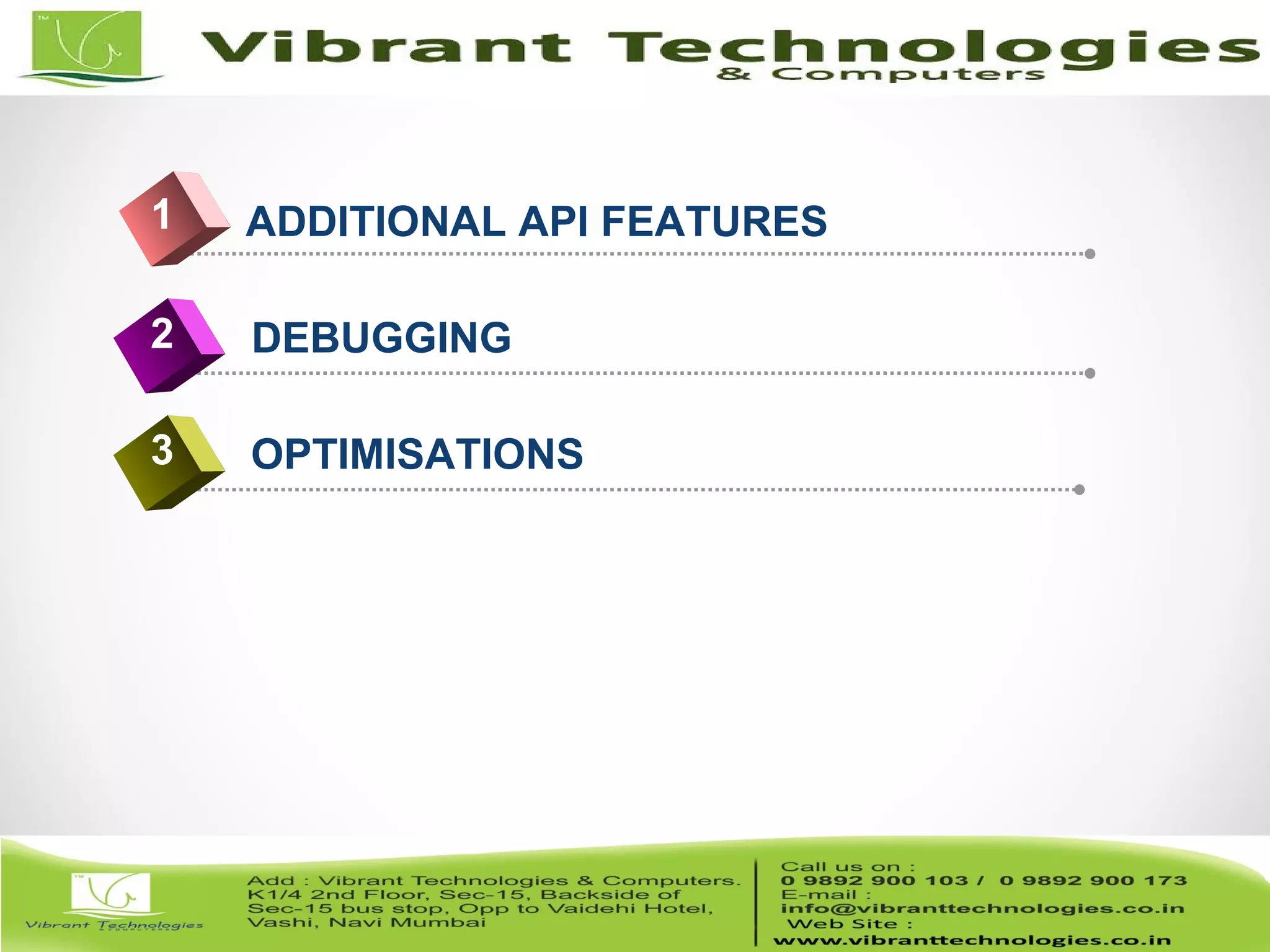 TM

Vibrant Technologies
& Computers

1 ADDITIONAL API FEATURES

2 DEBUGGING

3 OPTIMISATIONS

TM

Vibrant Technologies
& COMPUTERS

Add : Vibrant Technologies & Computers. K1/4 2nd Floor, Sec-15, Backside of Sec-15 bus stop, Opp to Vaidehi Hotel, Vashi, Navi Mumbai

Call us on :
0 9892 900 103 / 0 9892 900 173
E-mail :
info@vibranttechnologies.co.in
Web Site :
www.vibranttechnologies.co.in